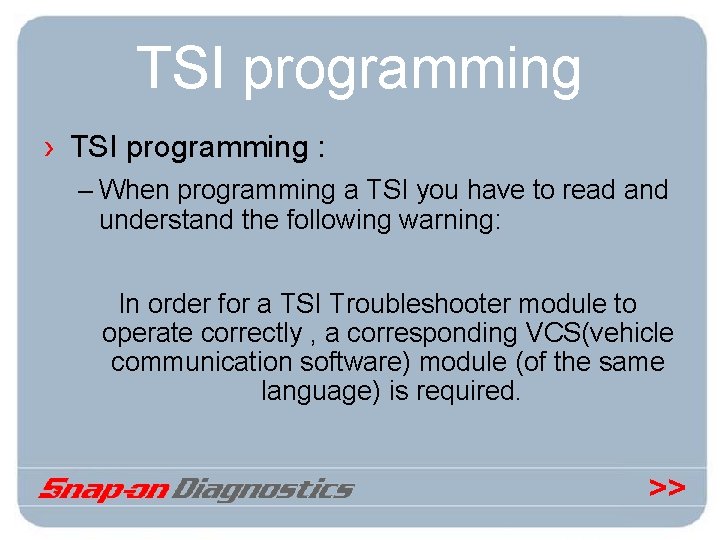 TSI programming

› TSI programming :

– When programming a TSI you have to read and understand the following warning:

In order for a TSI Troubleshooter module to operate correctly , a corresponding VCS(vehicle communication software) module (of the same language) is required.

Snap-on Diagnostics

>>